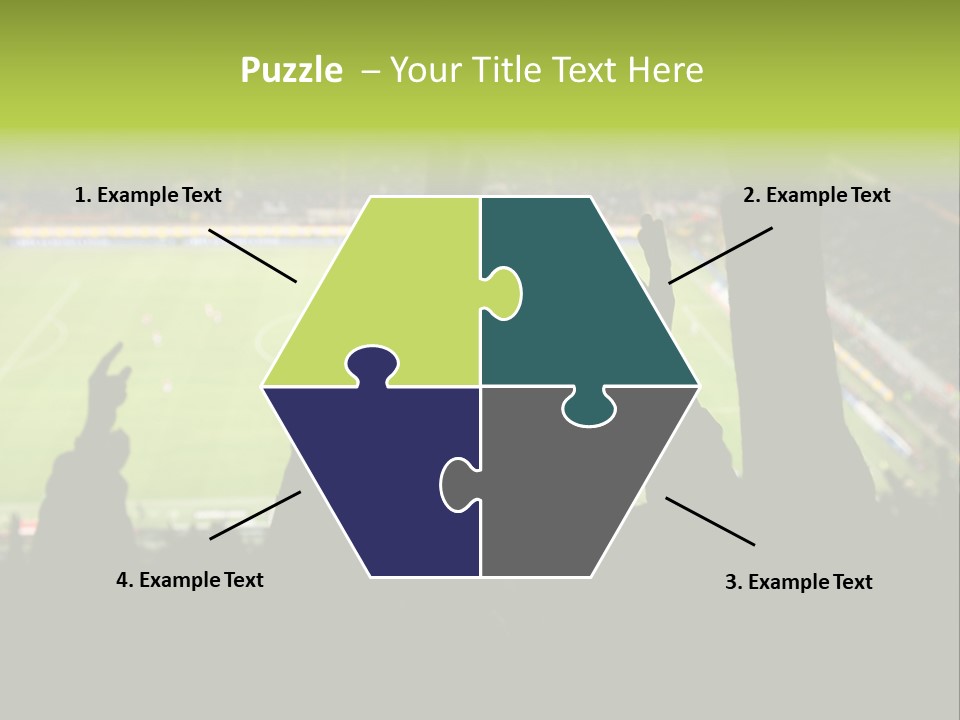 Puzzle – Your Title Text Here

1. Example Text

2. Example Text

4. Example Text

3. Example Text